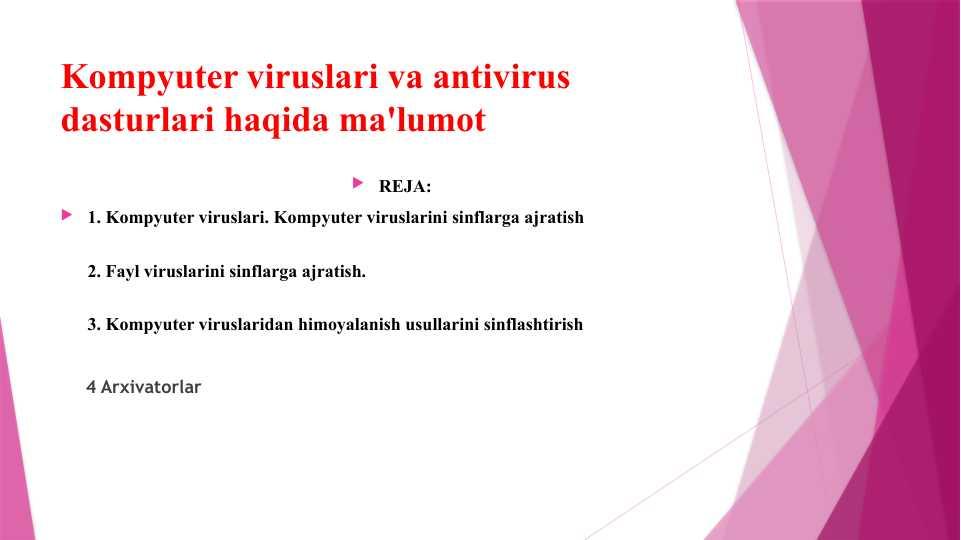 Kompyuter viruslari va antivirus dasturlari haqida ma'lumot

REJA:

1. Kompyuter viruslari. Kompyuter viruslarini sinflarga ajratish

2. Fayl viruslarini sinflarga ajratish.

3. Kompyuter viruslaridan himoyalanish usullarini sinflashtirish

4 Arxivatorlar